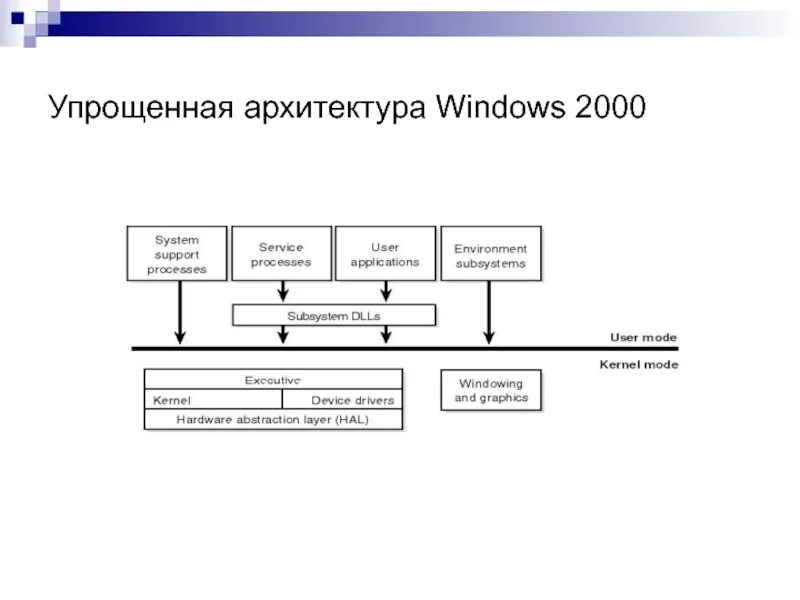 Упрощенная архитектура Windows 2000

System support processes

Service processes

User applications

Environment subsystems

Subsystem DLLs

User mode

Kernel mode

Executive

Kernel

Device drivers

Hardware abstraction layer (HAL)

Windowing and graphics